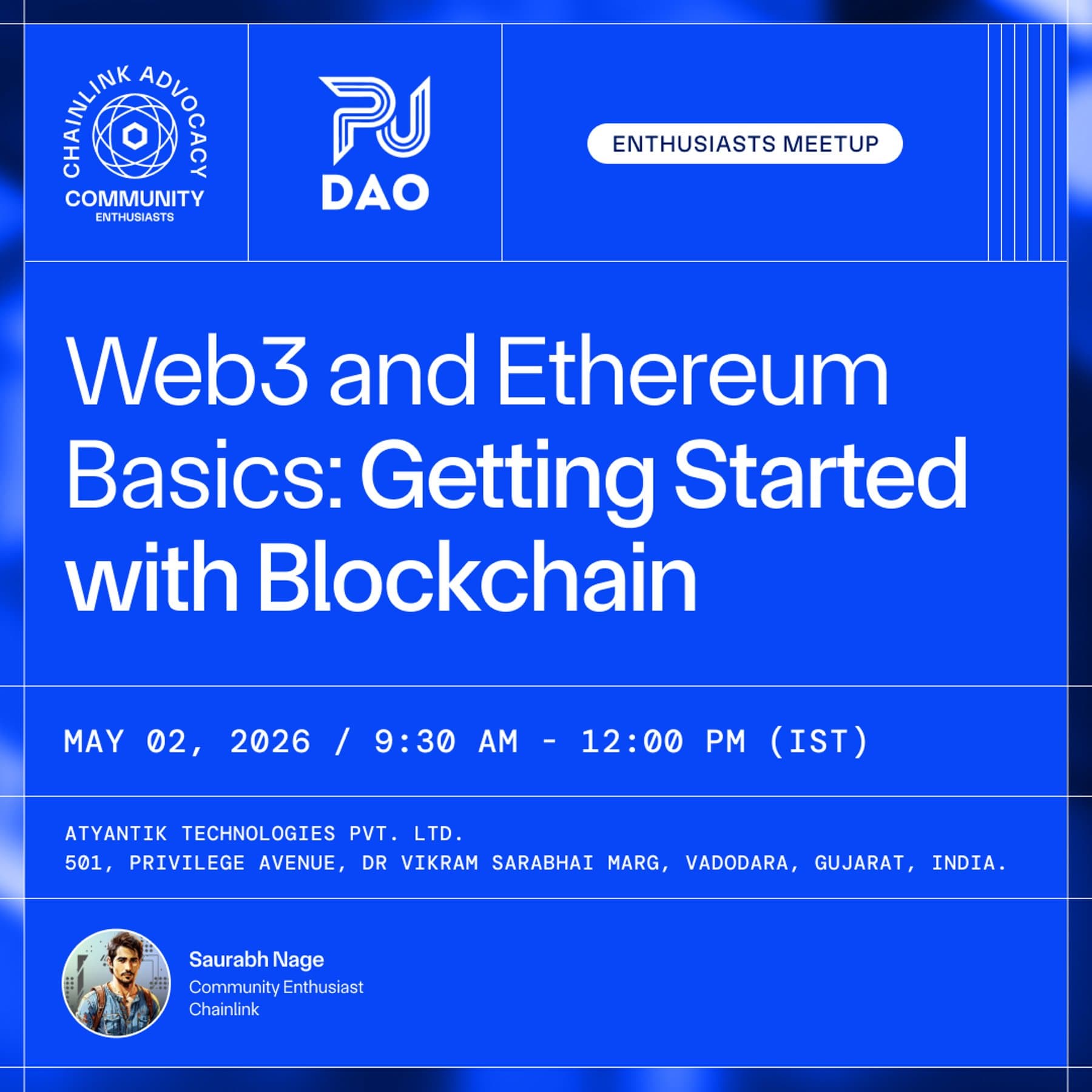 CHAINLINK ADVOCACY
COMMUNITY
ENTHUSIASTS

PU
DAO

ENTHUSIASTS MEETUP

Web3 and Ethereum Basics: Getting Started with Blockchain

MAY 02, 2026 / 9:30 AM - 12:00 PM (IST)

ATYANTIK TECHNOLOGIES PVT. LTD.
501, PRIVILEGE AVENUE, DR VIKRAM SARABHAI MARG, VADODARA, GUJARAT, INDIA.

Saurabh Nage
Community Enthusiast
Chainlink